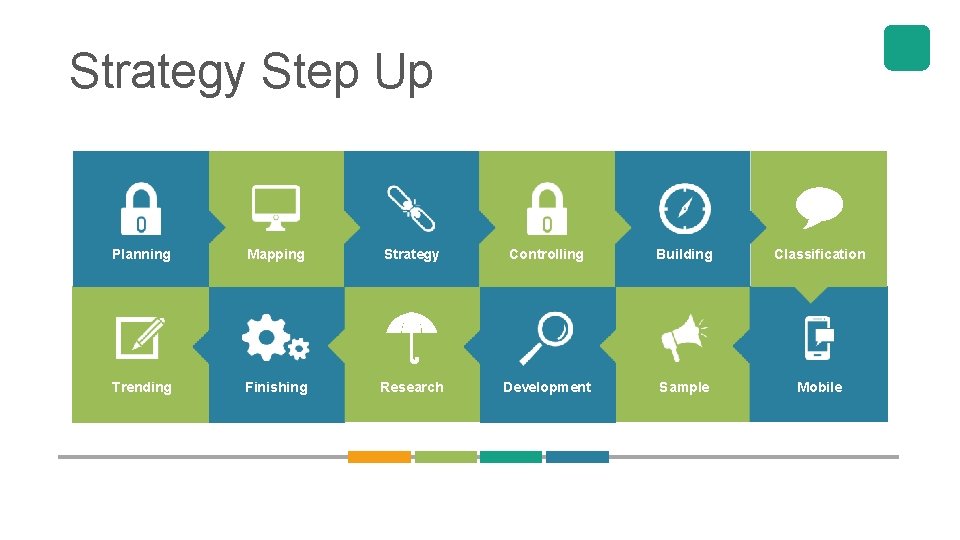 Strategy Step Up

Planning

Mapping

Strategy

Controlling

Building

Classification

Trending

Finishing

Research

Development

Sample

Mobile